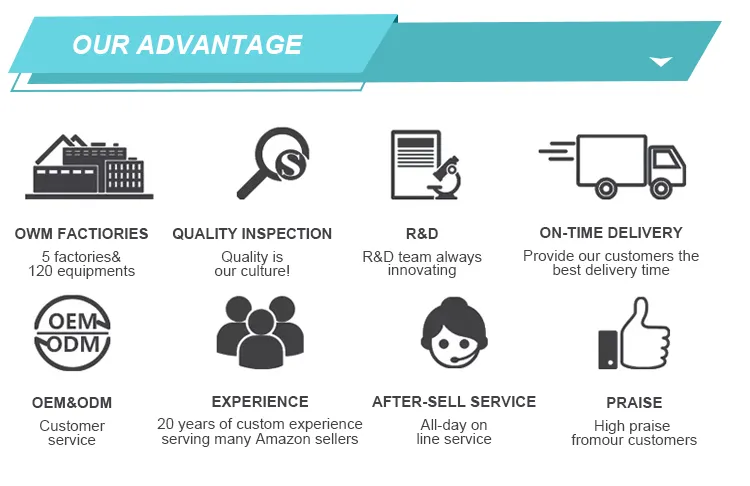 OUR ADVANTAGE

S

OWM FACTIORIES
5 factories& 120 equipments

QUALITY INSPECTION
Quality is our culture!

R&D
R&D team always innovating

ON-TIME DELIVERY
Provide our customers the best delivery time

OEM
ODM

OEM&ODM
Customer service

EXPERIENCE
20 years of custom experience serving many Amazon sellers

AFTER-SELL SERVICE
All-day on line service

PRAISE
High praise fromour customers